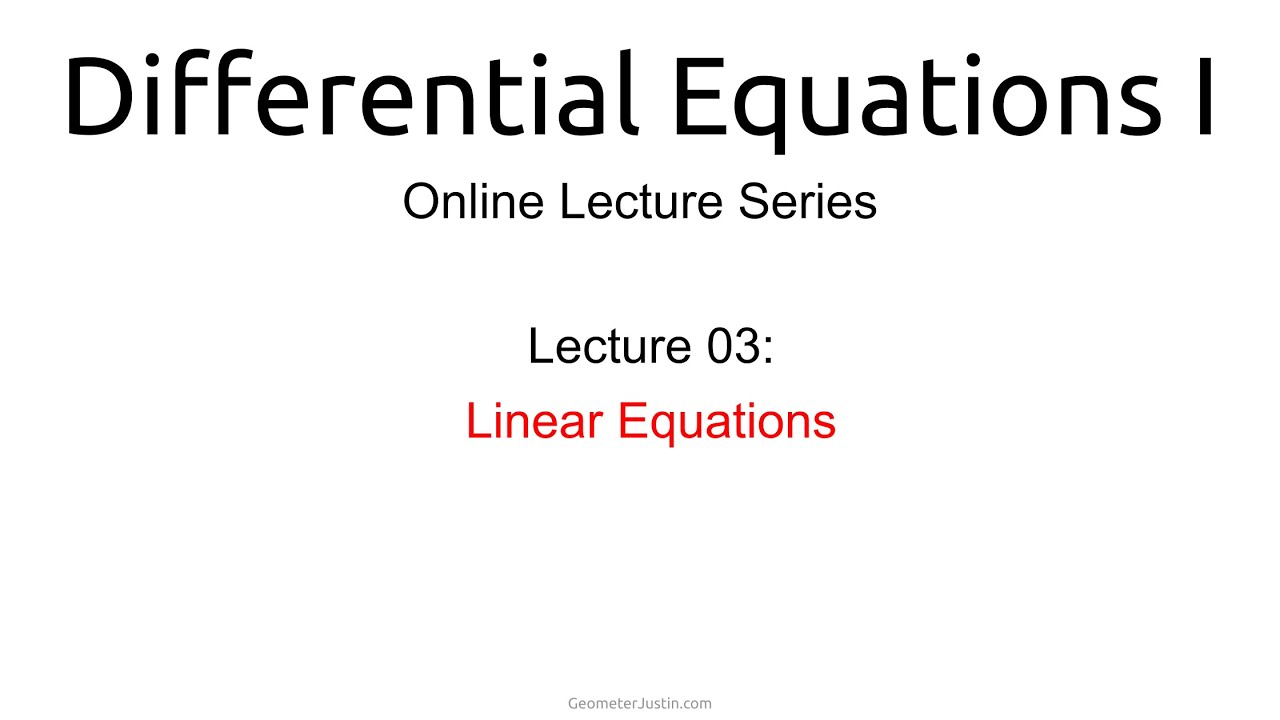 Differential Equations I

Online Lecture Series

Lecture 03:

Linear Equations

GeometerJustin.com